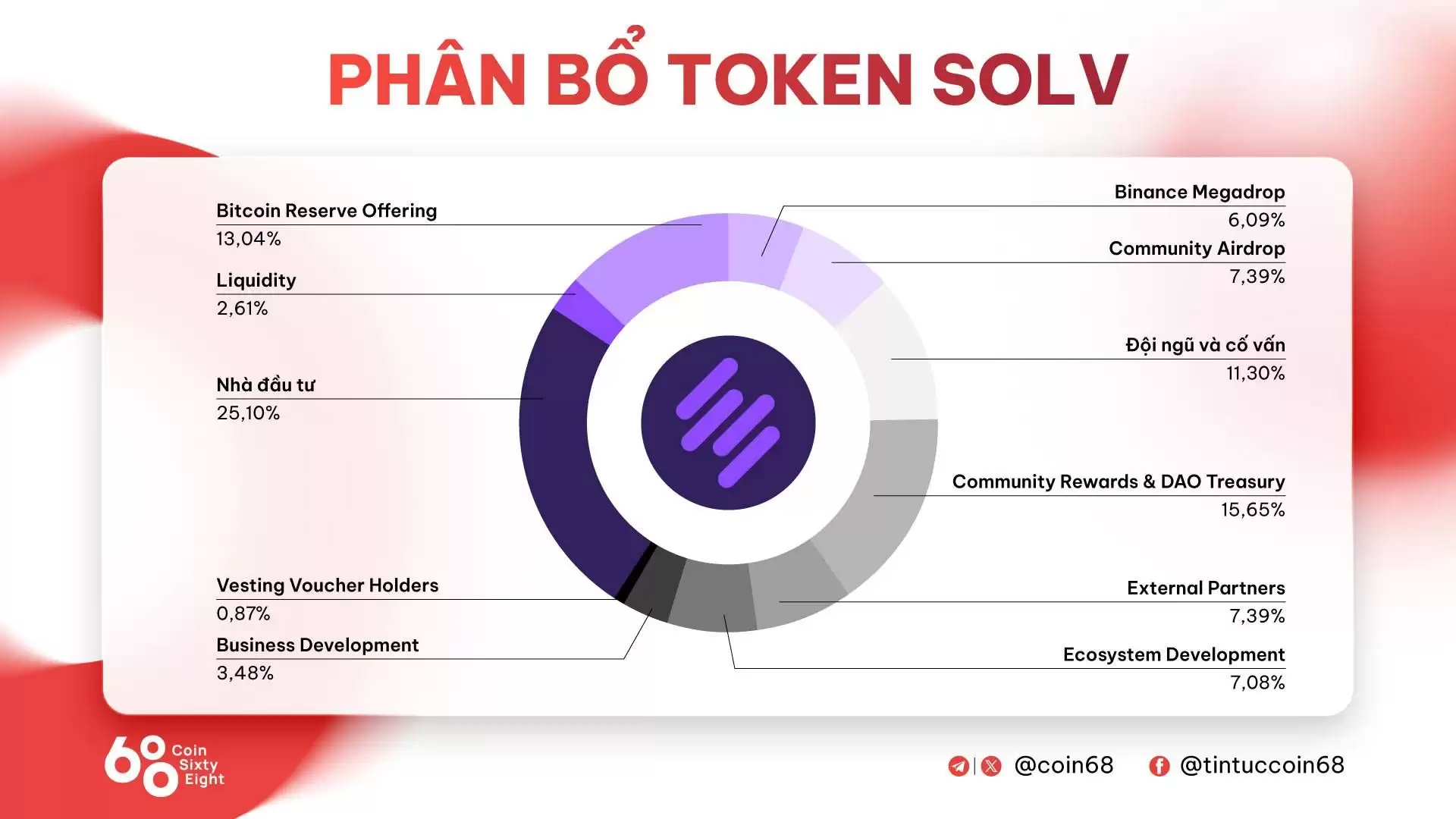 PHÂN BỔ TOKEN SOLV

Bitcoin Reserve Offering
13,04%

Liquidity
2,61%

Nhà đầu tư
25,10%

Vesting Voucher Holders
0,87%

Business Development
3,48%

Binance Megadrop
6,09%

Community Airdrop
7,39%

Đội ngũ và cố vấn
11,30%

Community Rewards & DAO Treasury
15,65%

External Partners
7,39%

Ecosystem Development
7,08%

68 Coin Sixty Eight

@coin68 @tintuccoin68